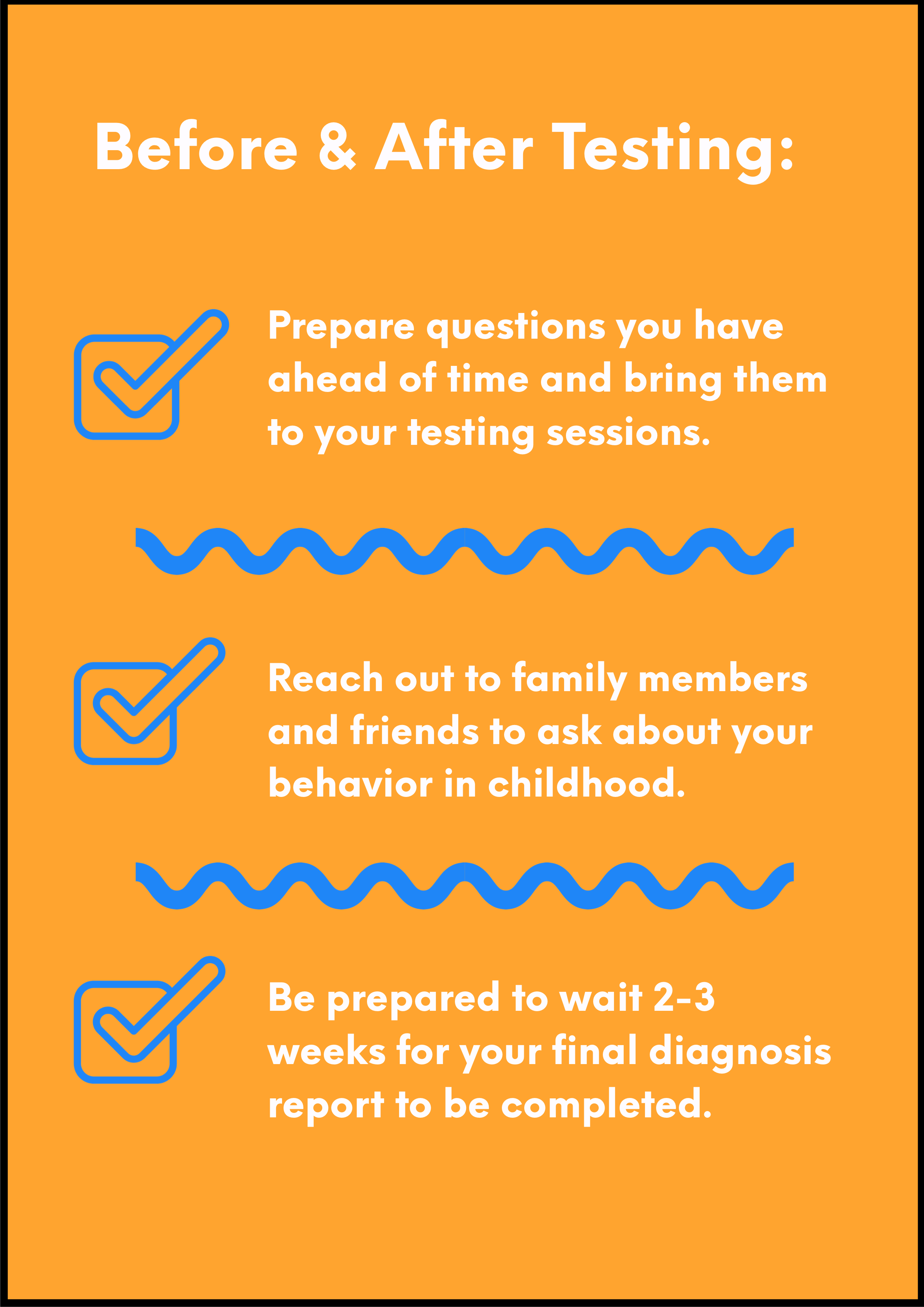 Before & After Testing:

Prepare questions you have ahead of time and bring them to your testing sessions.

Reach out to family members and friends to ask about your behavior in childhood.

Be prepared to wait 2-3 weeks for your final diagnosis report to be completed.